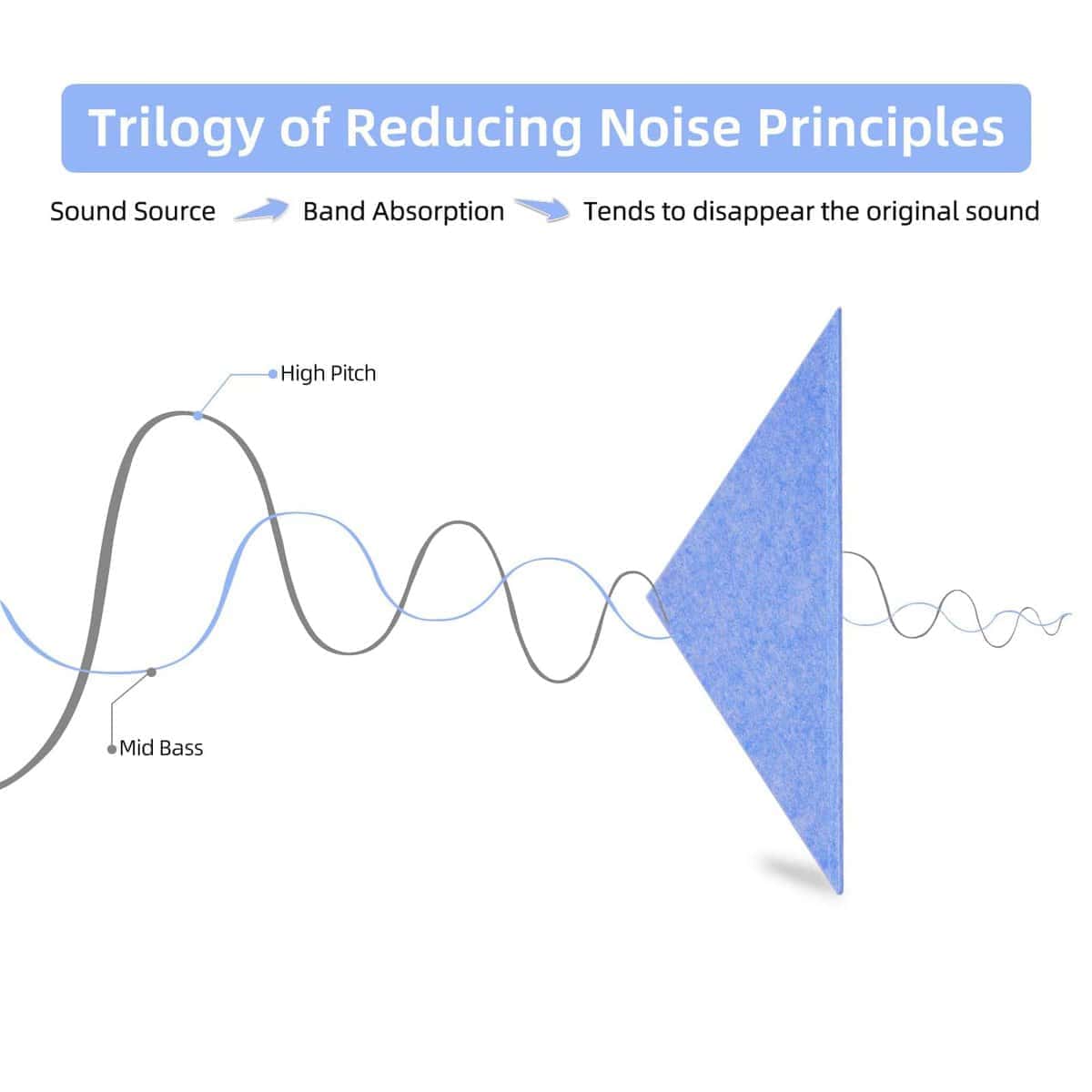 Trilogy of Reducing Noise Principles

Sound Source Band Absorption Tends to disappear the original sound

High Pitch

Mid Bass